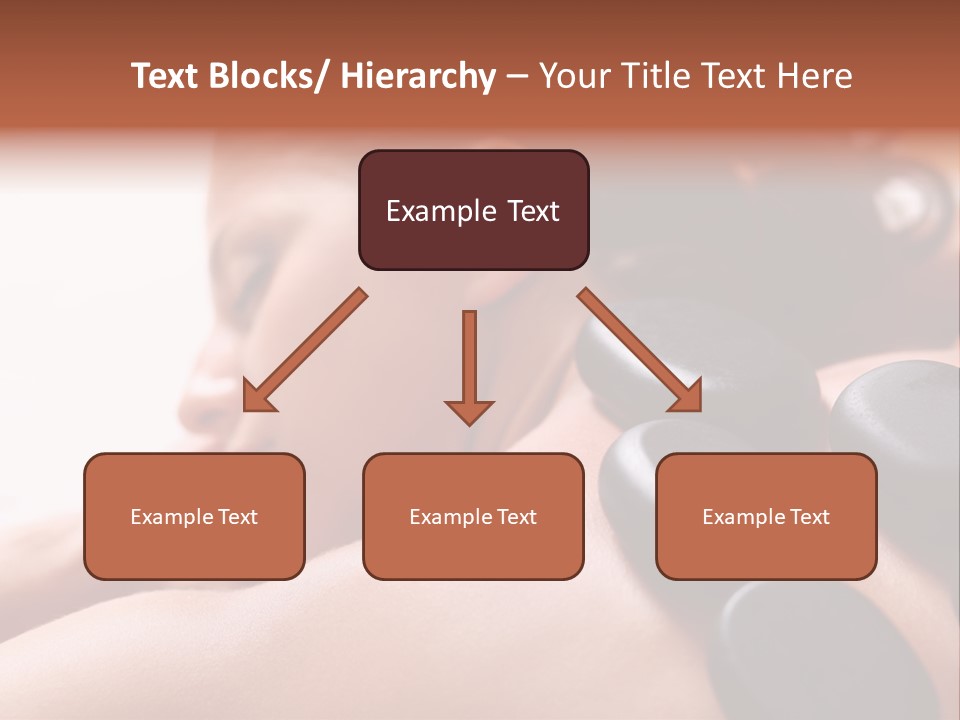 Text Blocks/ Hierarchy – Your Title Text Here

Example Text

Example Text

Example Text

Example Text